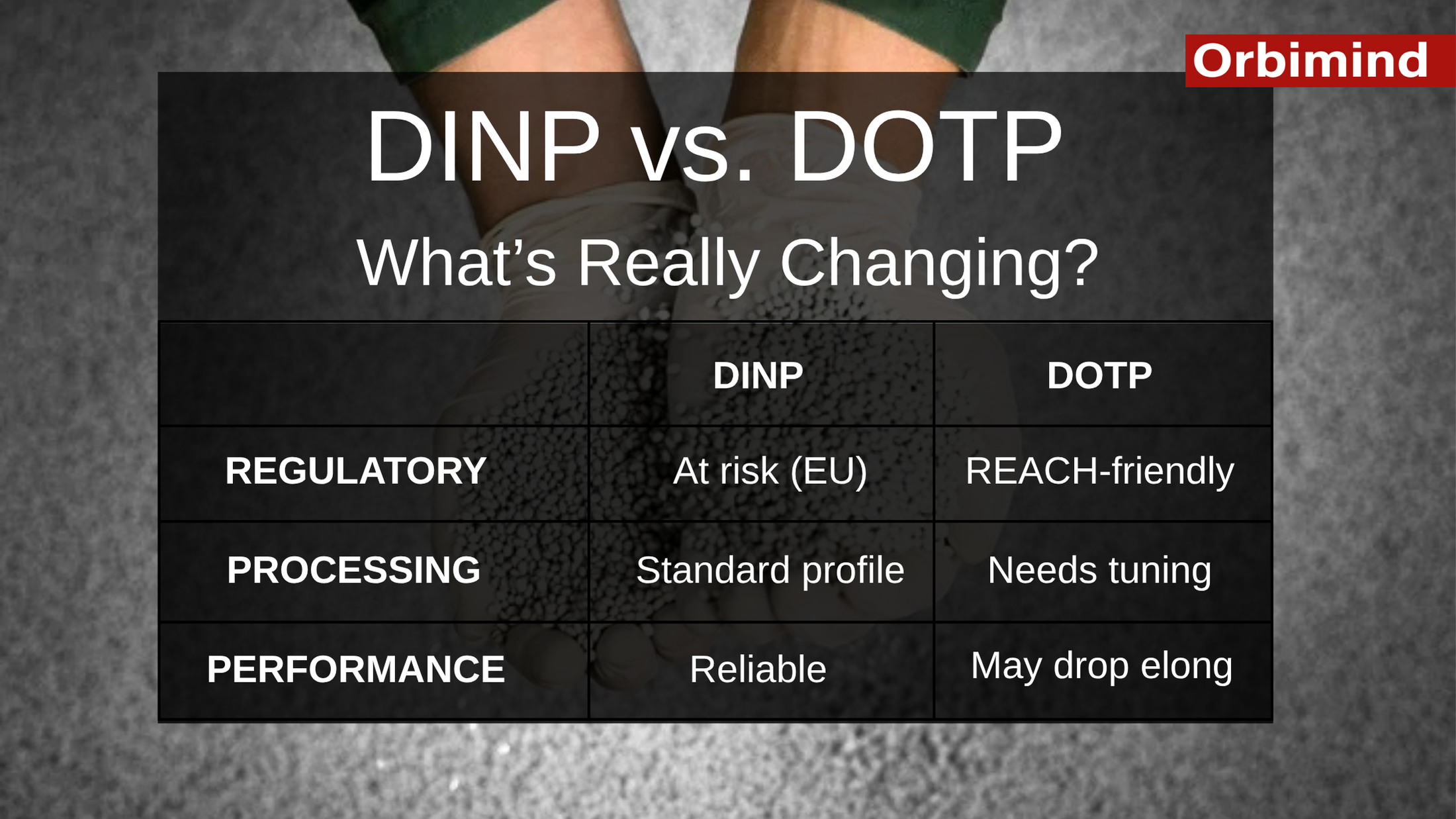 Orbimind

DINP vs. DOTP

What’s Really Changing?

| | DINP | DOTP |
|---|---|---|
| REGULATORY | At risk (EU) | REACH-friendly |
| PROCESSING | Standard profile | Needs tuning |
| PERFORMANCE | Reliable | May drop elong |